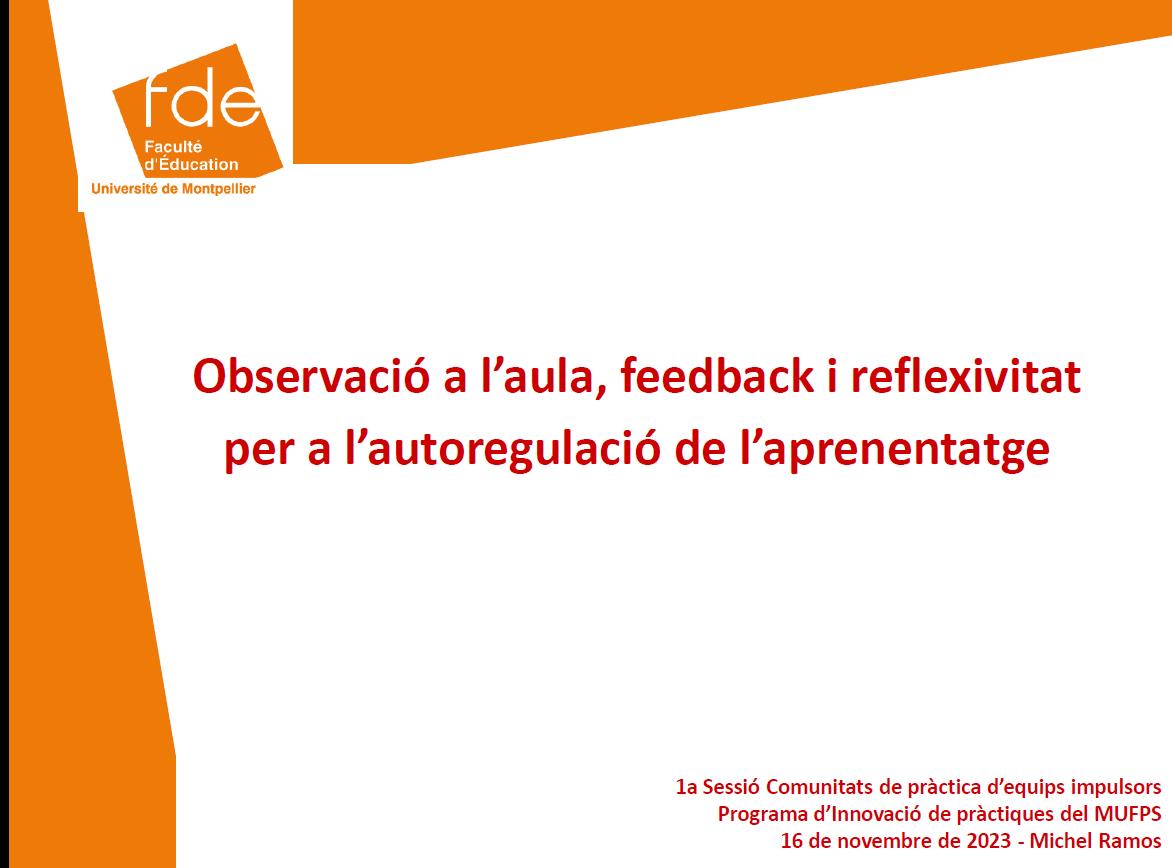 fde
Faculté
d'Éducation
Université de Montpellier

Observació a l'aula, feedback i reflexivitat per a l'autoregulació de l'aprenentatge

1a Sessió Comunitats de pràctica d'equips impulsors
Programa d'Innovació de pràctiques del MUFPS
16 de novembre de 2023 - Michel Ramos